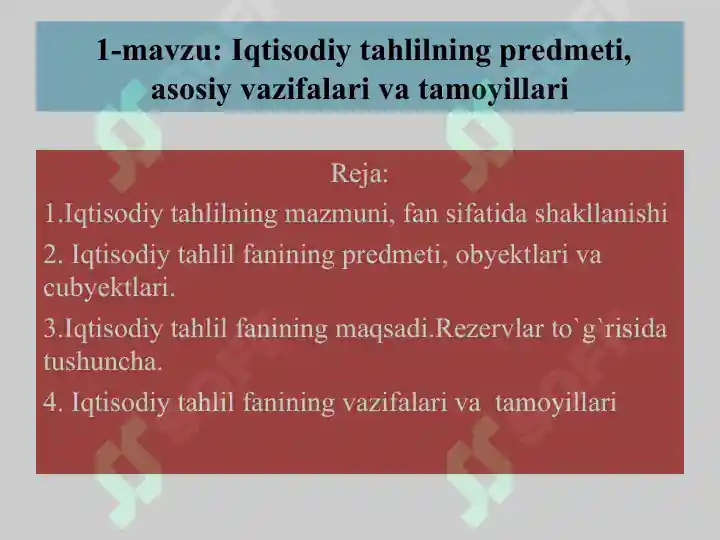 1-mavzu: Iqtisodiy tahlilning predmeti, asosiy vazifalari va tamoyillari

Reja:

1.Iqtisodiy tahlilning mazmuni, fan sifatida shakllanishi

2. Iqtisodiy tahlil fanining predmeti, obyektlari va cubyektlari.

3.Iqtisodiy tahlil fanining maqsadi.Rezervlar to`g`risida tushuncha.

4. Iqtisodiy tahlil fanining vazifalari va tamoyillari